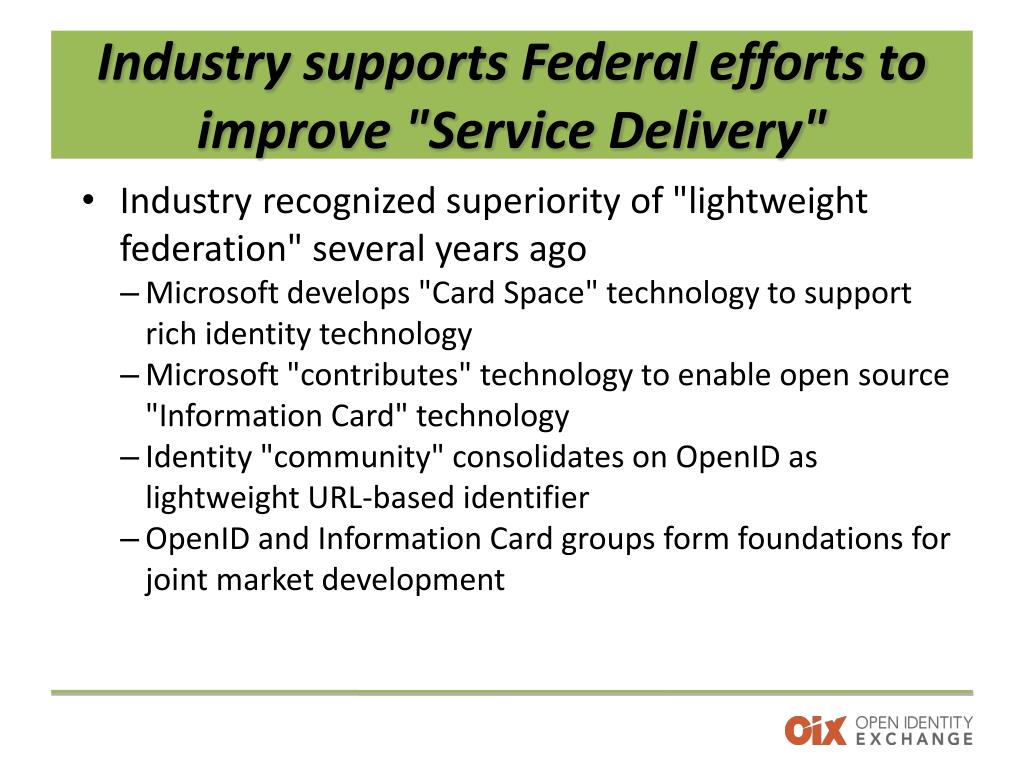 Industry supports Federal efforts to improve "Service Delivery"

• Industry recognized superiority of "lightweight federation" several years ago
– Microsoft develops "Card Space" technology to support rich identity technology
– Microsoft "contributes" technology to enable open source "Information Card" technology
– Identity "community" consolidates on OpenID as lightweight URL-based identifier
– OpenID and Information Card groups form foundations for joint market development

OIX OPEN IDENTITY EXCHANGE